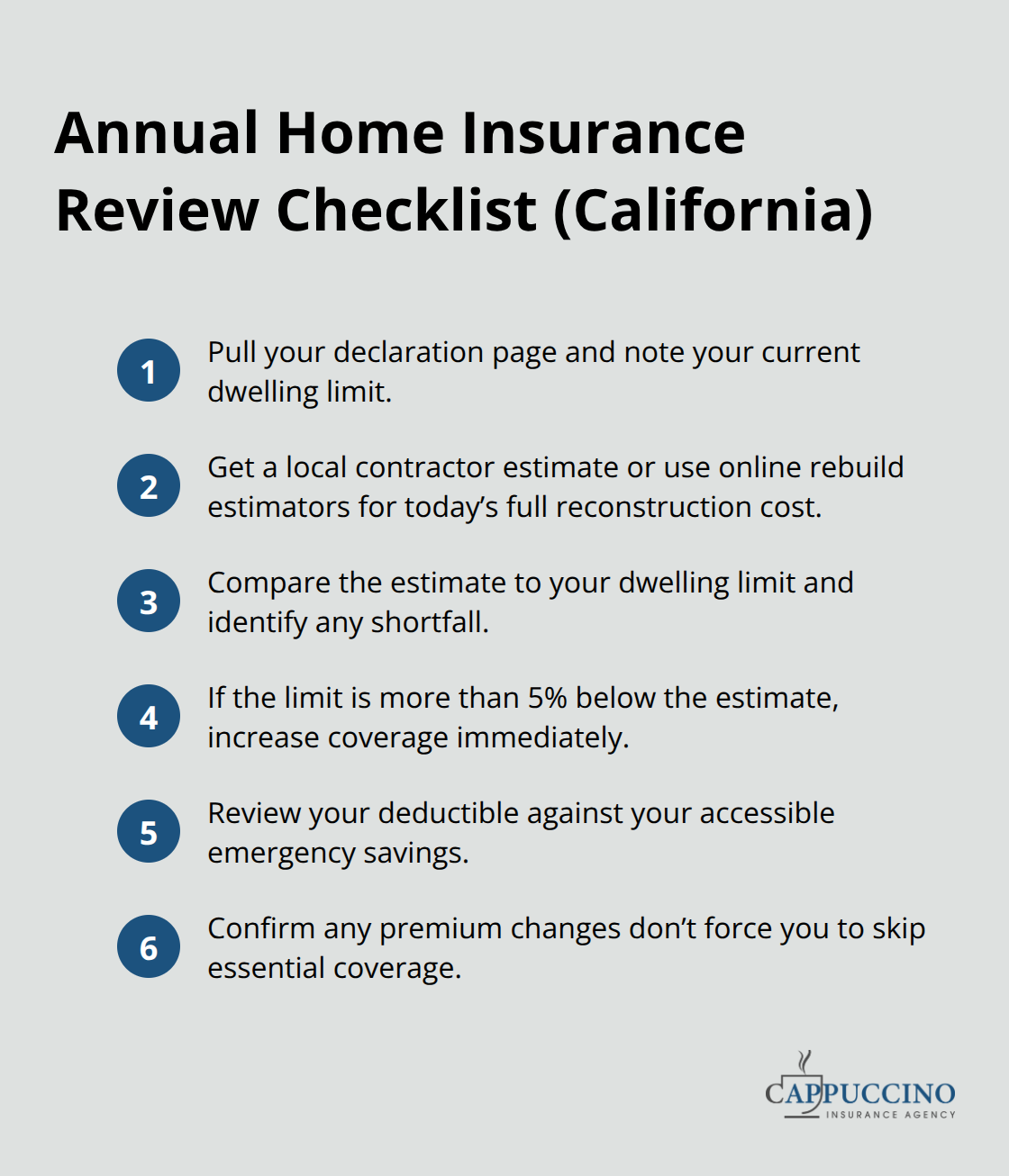 Annual Home Insurance Review Checklist (California)

1 Pull your declaration page and note your current dwelling limit.

2 Get a local contractor estimate or use online rebuild estimators for today's full reconstruction cost.

3 Compare the estimate to your dwelling limit and identify any shortfall.

4 If the limit is more than 5% below the estimate, increase coverage immediately.

5 Review your deductible against your accessible emergency savings.

6 Confirm any premium changes don't force you to skip essential coverage.

CAPPUCCINO
INSURANCE AGENCY